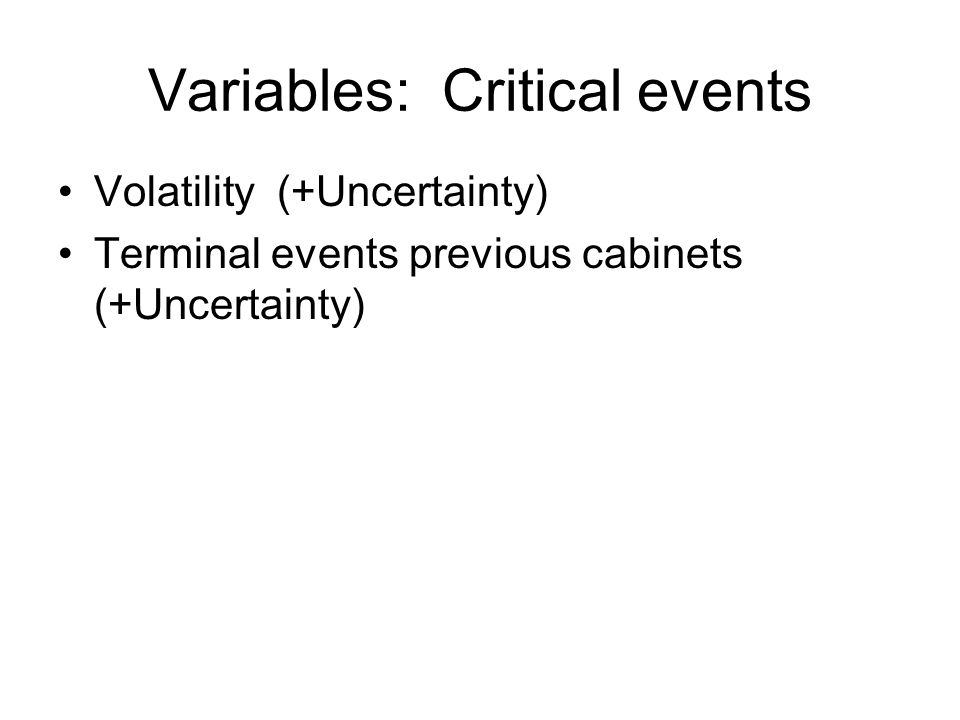 Variables: Critical events

• Volatility (+Uncertainty)
• Terminal events previous cabinets (+Uncertainty)